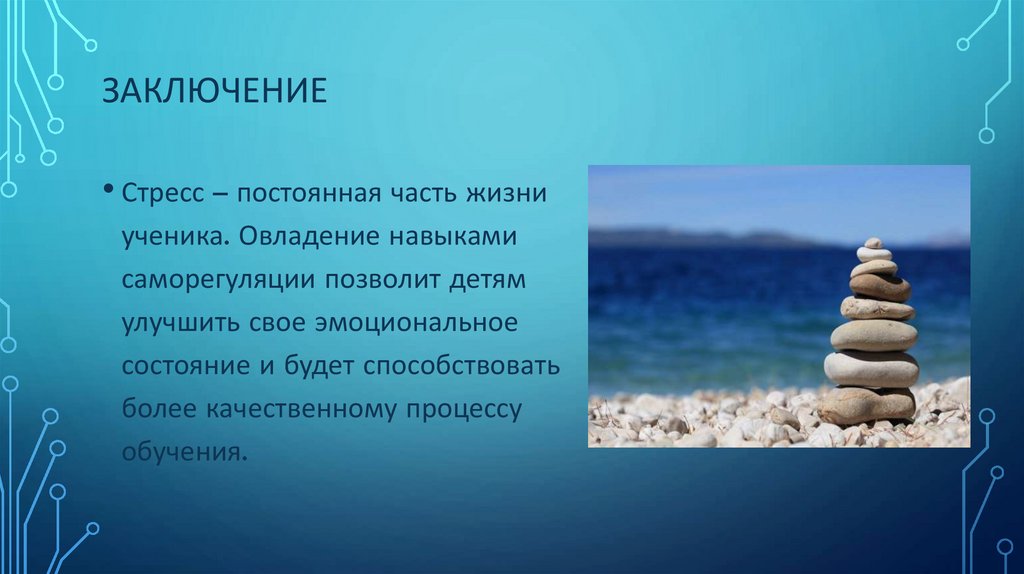 ЗАКЛЮЧЕНИЕ

• Стресс – постоянная часть жизни ученика. Овладение навыками саморегуляции позволит детям улучшить свое эмоциональное состояние и будет способствовать более качественному процессу обучения.